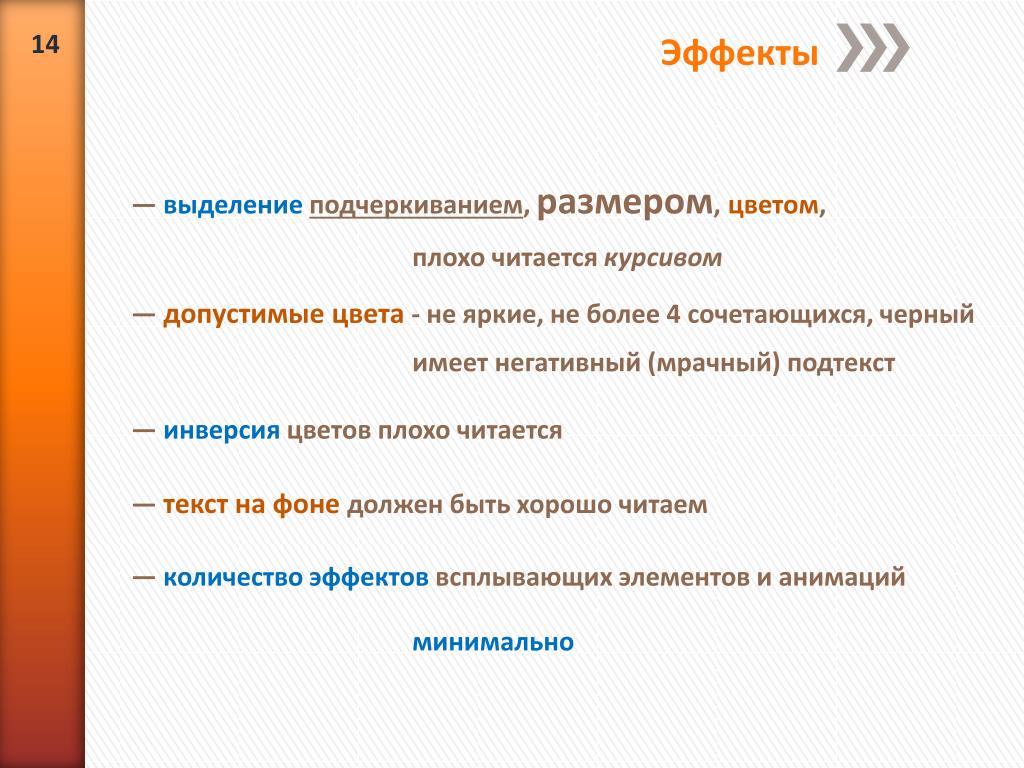 14

Эффекты

— выделение подчеркиванием, размером, цветом,

плохо читается курсивом

— допустимые цвета - не яркие, не более 4 сочетающихся, черный

имеет негативный (мрачный) подтекст

— инверсия цветов плохо читается

— текст на фоне должен быть хорошо читаем

— количество эффектов всплывающих элементов и анимаций

минимально